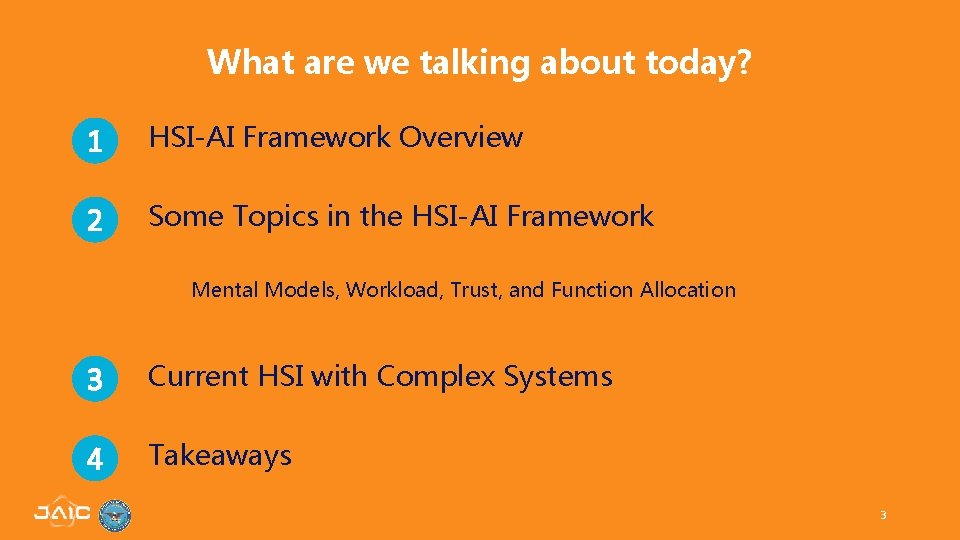 What are we talking about today?

1 HSI-AI Framework Overview

2 Some Topics in the HSI-AI Framework

Mental Models, Workload, Trust, and Function Allocation

3 Current HSI with Complex Systems

4 Takeaways

JAIC

3